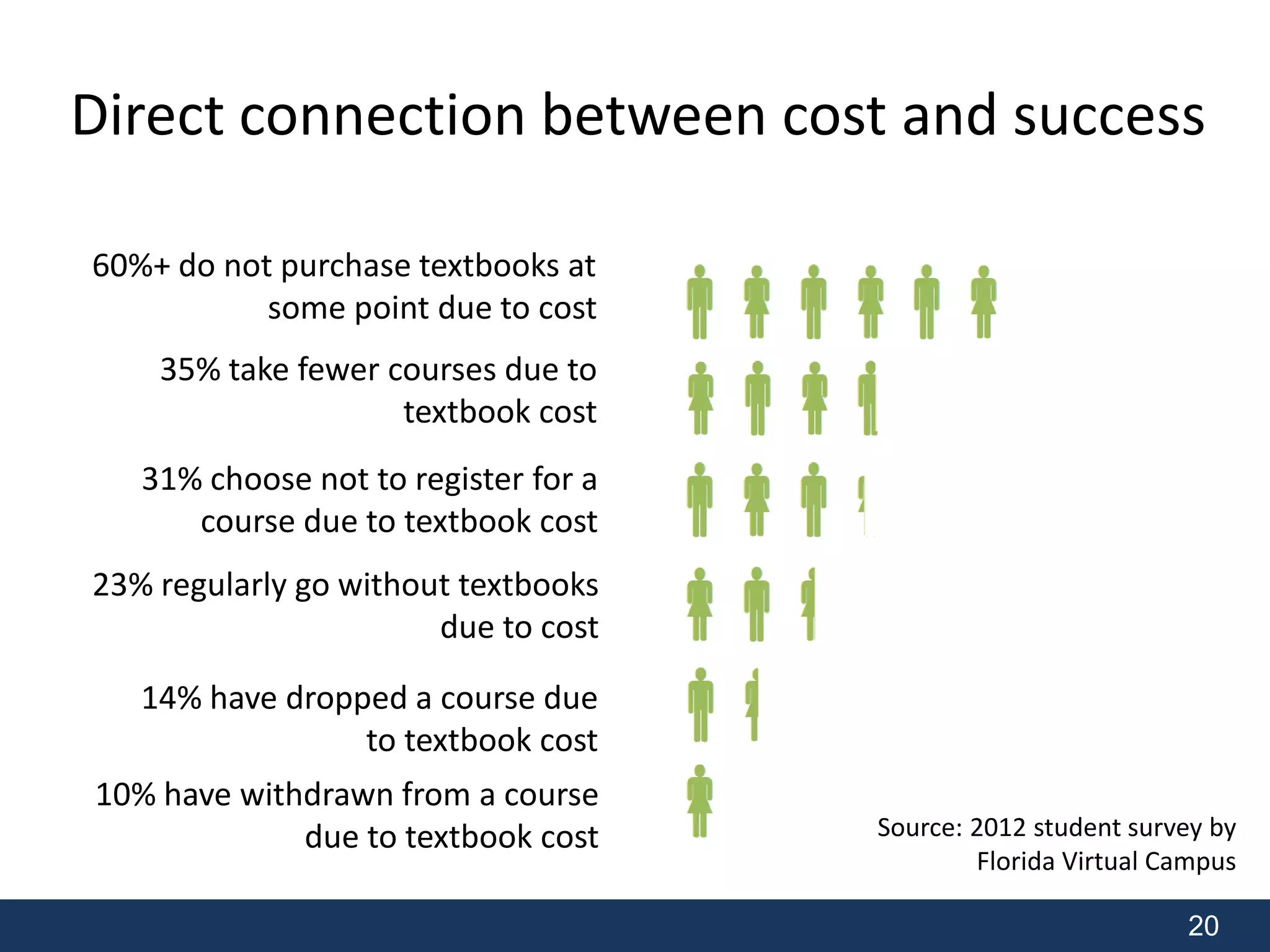 Direct connection between cost and success

60%+ do not purchase textbooks at some point due to cost

35% take fewer courses due to textbook cost

31% choose not to register for a course due to textbook cost

23% regularly go without textbooks due to cost

14% have dropped a course due to textbook cost

10% have withdrawn from a course due to textbook cost

Source: 2012 student survey by Florida Virtual Campus

20